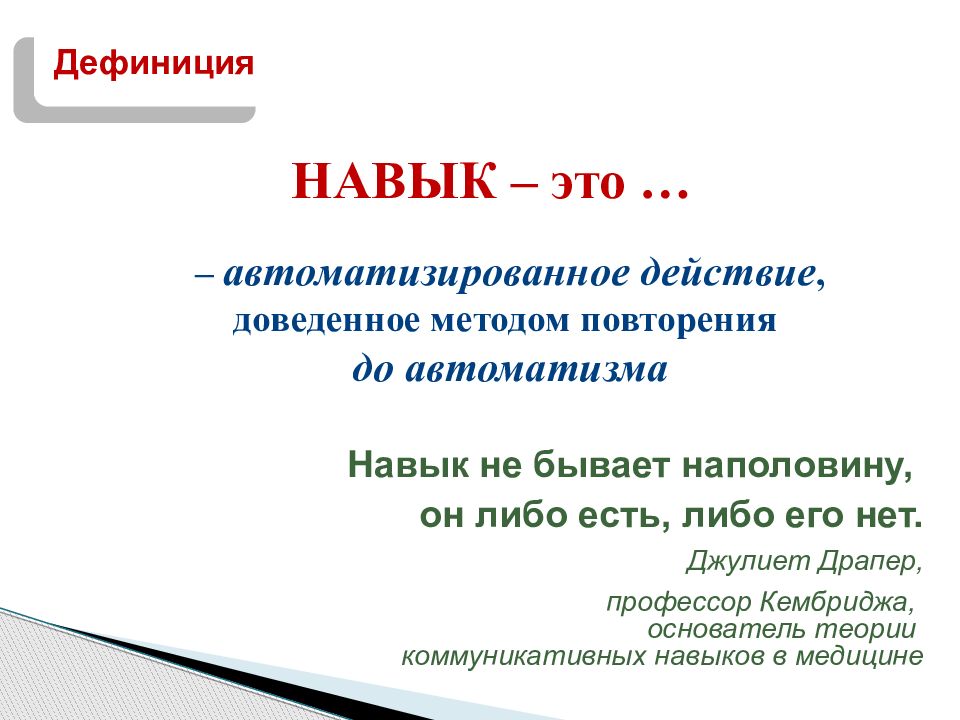 Дефиниция

НАВЫК – это …

– автоматизированное действие, доведенное методом повторения до автоматизма

Навык не бывает наполовину, он либо есть, либо его нет.

Джулиет Драпер,

профессор Кембриджа, основатель теории коммуникативных навыков в медицине